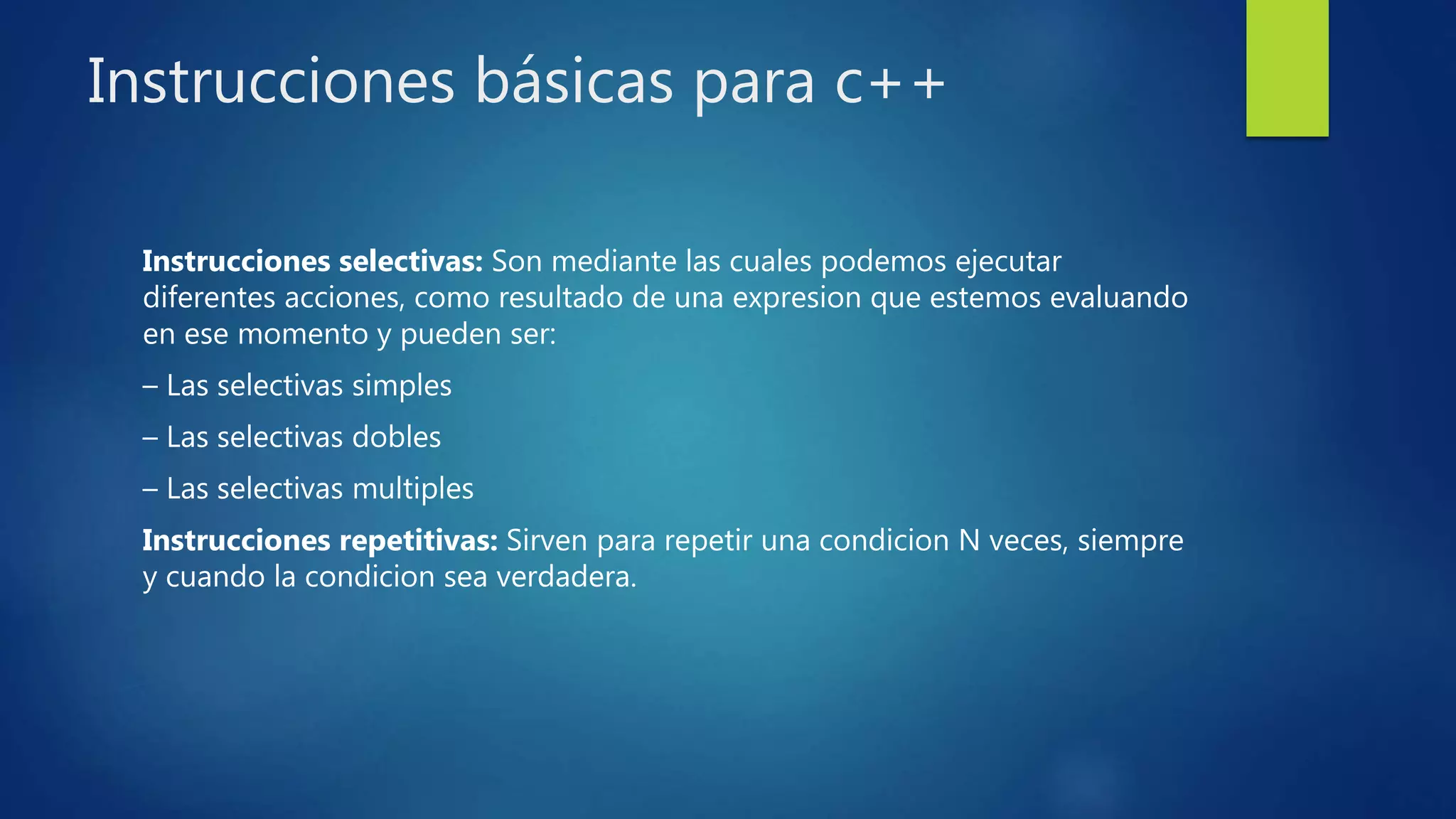 Instrucciones básicas para c++

Instrucciones selectivas: Son mediante las cuales podemos ejecutar diferentes acciones, como resultado de una expresion que estemos evaluando en ese momento y pueden ser:

– Las selectivas simples

– Las selectivas dobles

– Las selectivas multiples

Instrucciones repetitivas: Sirven para repetir una condicion N veces, siempre y cuando la condicion sea verdadera.